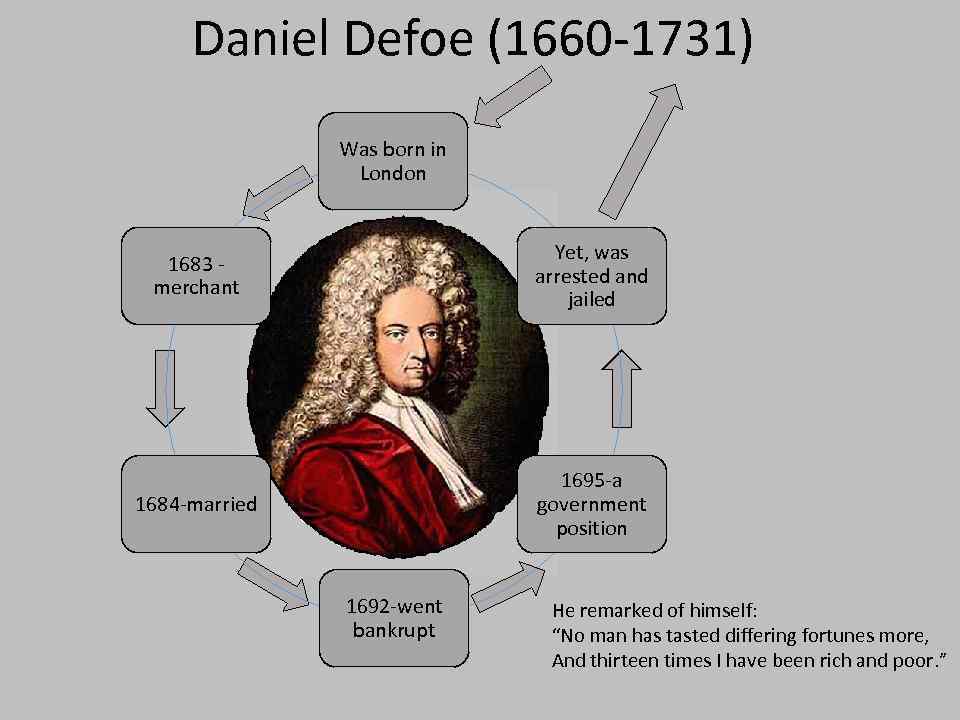 Daniel Defoe (1660-1731)

Was born in London

1683 - merchant

1684-married

1692-went bankrupt

1695-a government position

Yet, was arrested and jailed

He remarked of himself:
“No man has tasted differing fortunes more,
And thirteen times I have been rich and poor.”